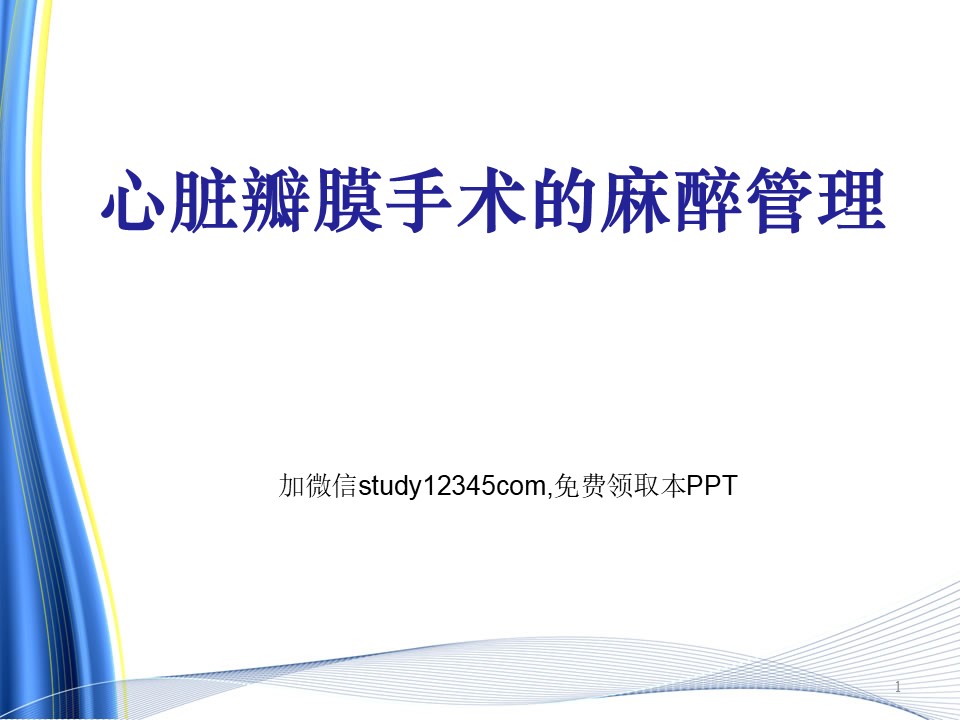 心脏瓣膜手术的麻醉管理

加微信study12345com,免费领取本PPT

1